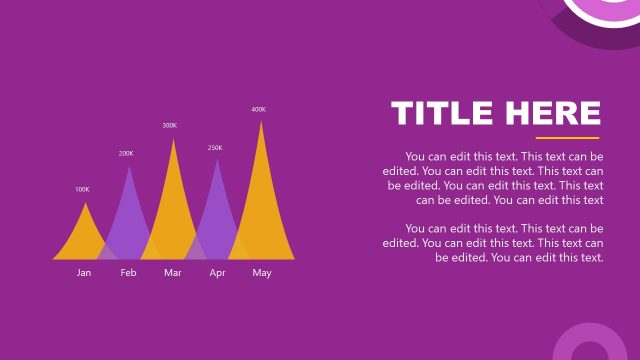 100K
200K
300K
250K
400K

Jan Feb Mar Apr May

TITLE HERE

You can edit this text. This text can be edited. You can edit this text. This text can be edited. You can edit this text. This text can be edited. You can edit this text

You can edit this text. This text can be edited. You can edit this text. This text can be edited. You can edit this text.